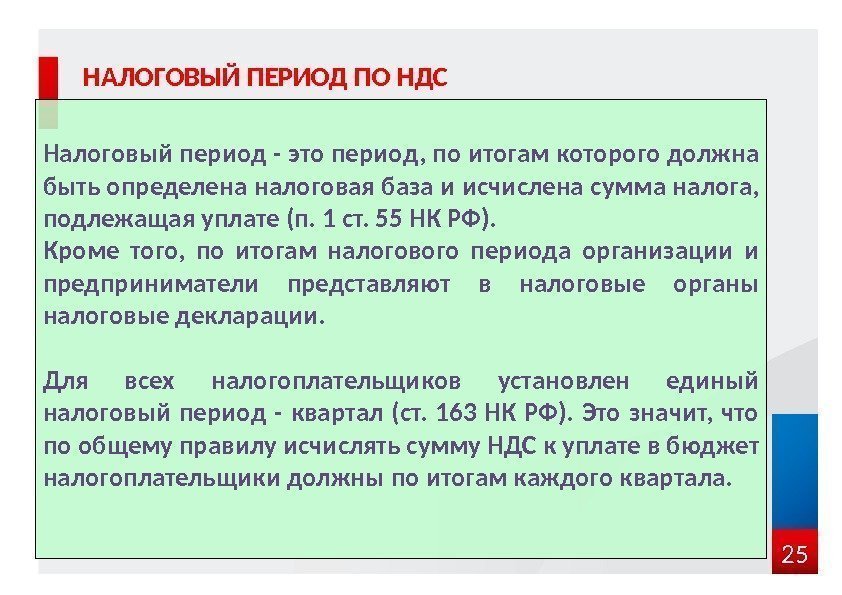 НАЛОГОВЫЙ ПЕРИОД ПО НДС

Налоговый период - это период, по итогам которого должна быть определена налоговая база и исчислена сумма налога, подлежащая уплате (п. 1 ст. 55 НК РФ).
Кроме того, по итогам налогового периода организации и предприниматели представляют в налоговые органы налоговые декларации.

Для всех налогоплательщиков установлен единый налоговый период - квартал (ст. 163 НК РФ). Это значит, что по общему правилу исчислять сумму НДС к уплате в бюджет налогоплательщики должны по итогам каждого квартала.

25